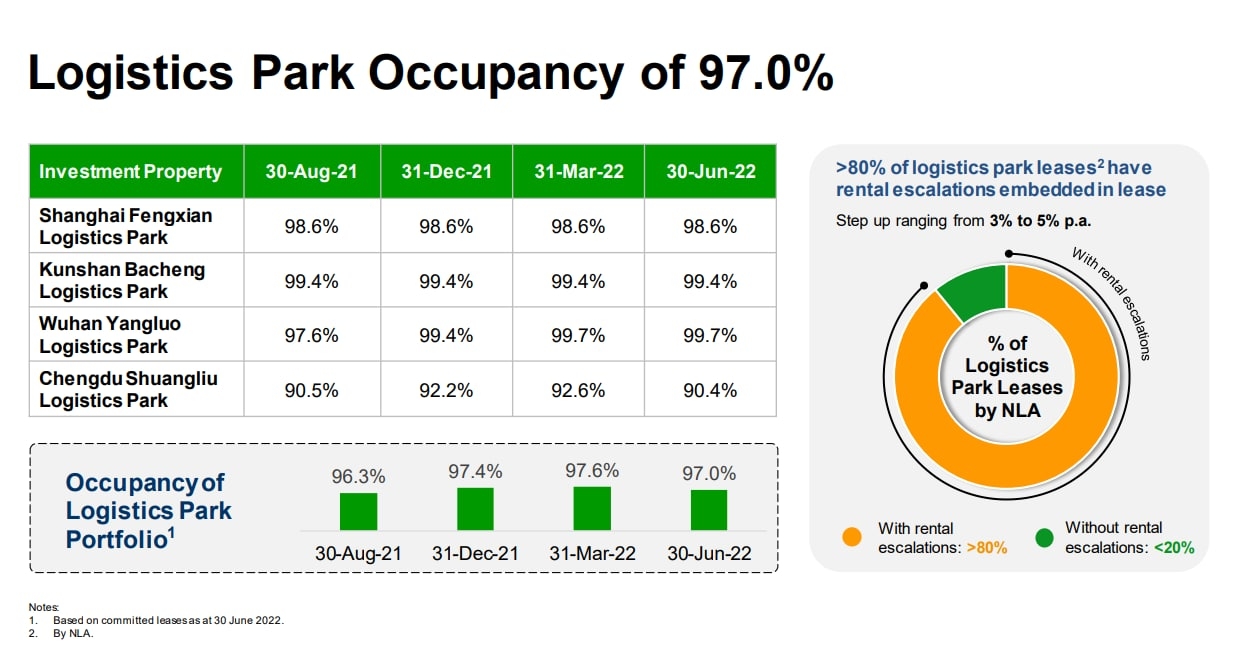 Logistics Park Occupancy of 97.0%

| Investment Property | 30-Aug-21 | 31-Dec-21 | 31-Mar-22 | 30-Jun-22 |
|---|---|---|---|---|
| Shanghai Fengxian Logistics Park | 98.6% | 98.6% | 98.6% | 98.6% |
| Kunshan Bacheng Logistics Park | 99.4% | 99.4% | 99.4% | 99.4% |
| Wuhan Yangluo Logistics Park | 97.6% | 99.4% | 99.7% | 99.7% |
| Chengdu Shuangliu Logistics Park | 90.5% | 92.2% | 92.6% | 90.4% |

Occupancy of Logistics Park Portfolio$^1$

96.3% 97.4% 97.6% 97.0%

30-Aug-21 31-Dec-21 31-Mar-22 30-Jun-22

>80% of logistics park leases$^2$ have rental escalations embedded in lease

Step up ranging from 3% to 5% p.a.

With rental escalations

% of Logistics Park Leases by NLA

With rental escalations: >80%

Without rental escalations: <20%

Notes:
1. Based on committed leases as at 30 June 2022.
2. By NLA.